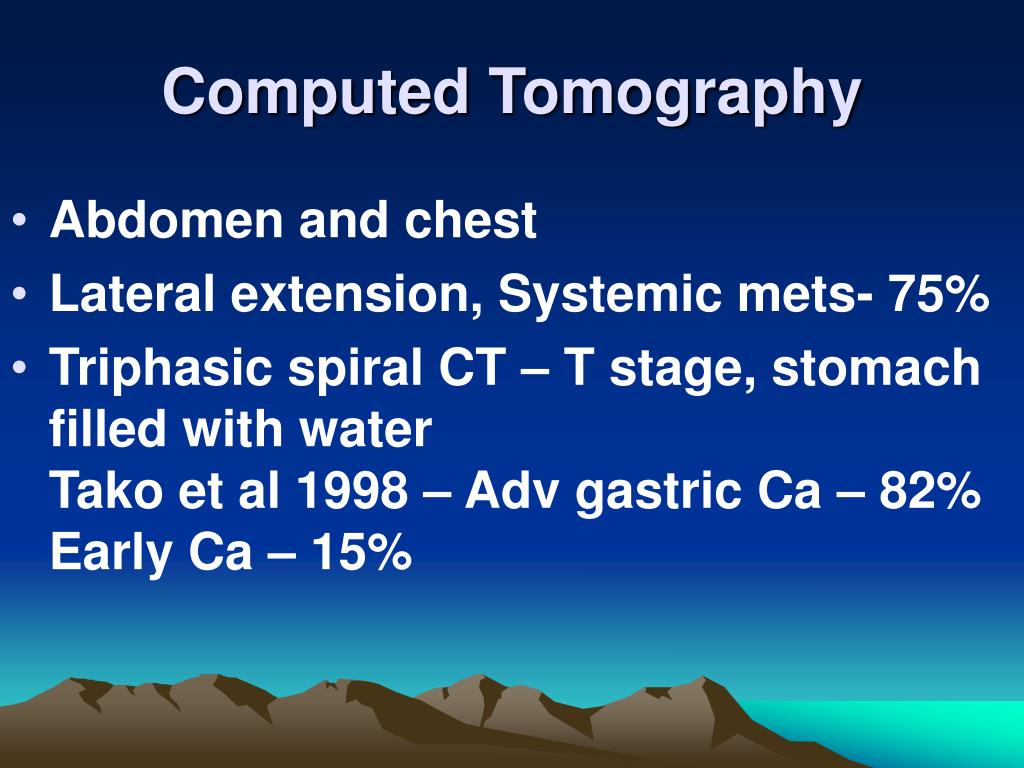 Computed Tomography

• Abdomen and chest
• Lateral extension, Systemic mets- 75%
• Triphasic spiral CT – T stage, stomach filled with water
Tako et al 1998 – Adv gastric Ca – 82%
Early Ca – 15%